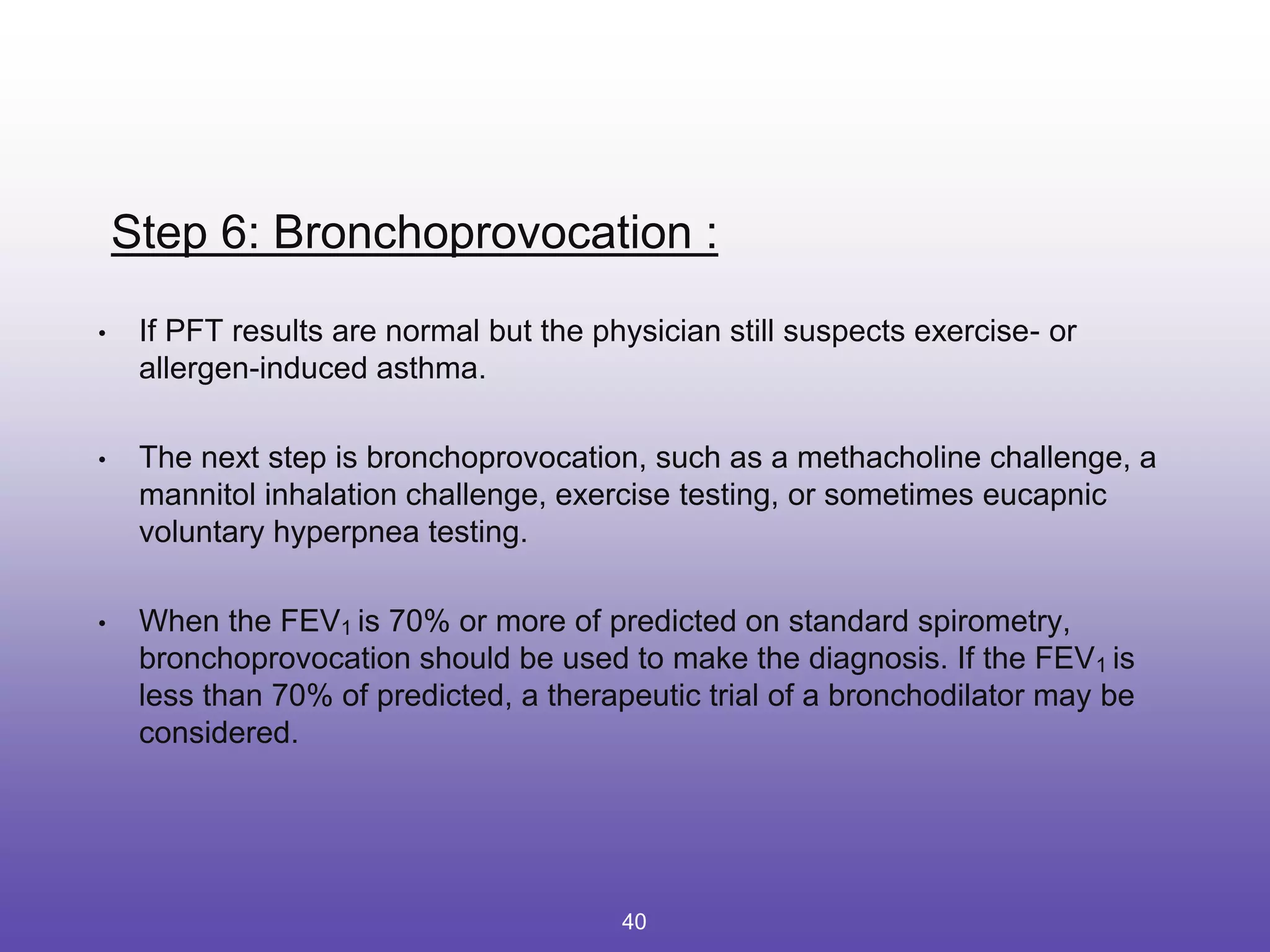 Step 6: Bronchoprovocation :

• If PFT results are normal but the physician still suspects exercise- or allergen-induced asthma.

• The next step is bronchoprovocation, such as a methacholine challenge, a mannitol inhalation challenge, exercise testing, or sometimes eucapnic voluntary hyperpnea testing.

• When the $FEV_1$ is 70% or more of predicted on standard spirometry, bronchoprovocation should be used to make the diagnosis. If the $FEV_1$ is less than 70% of predicted, a therapeutic trial of a bronchodilator may be considered.

40